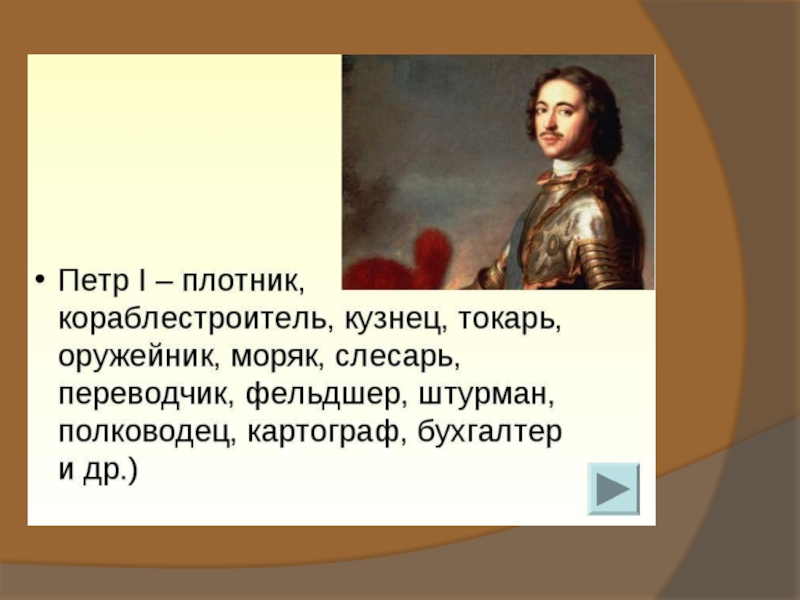 • Петр I – плотник, кораблестроитель, кузнец, токарь, оружейник, моряк, слесарь, переводчик, фельдшер, штурман, полководец, картограф, бухгалтер и др.)